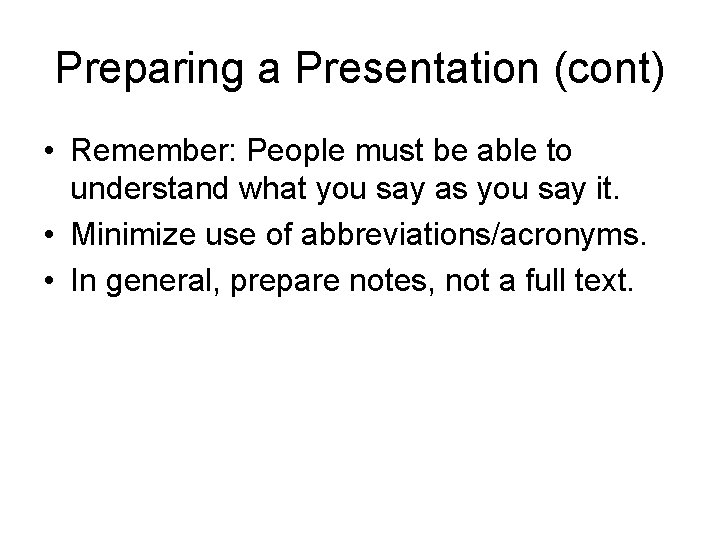 Preparing a Presentation (cont)

• Remember: People must be able to understand what you say as you say it.
• Minimize use of abbreviations/acronyms.
• In general, prepare notes, not a full text.